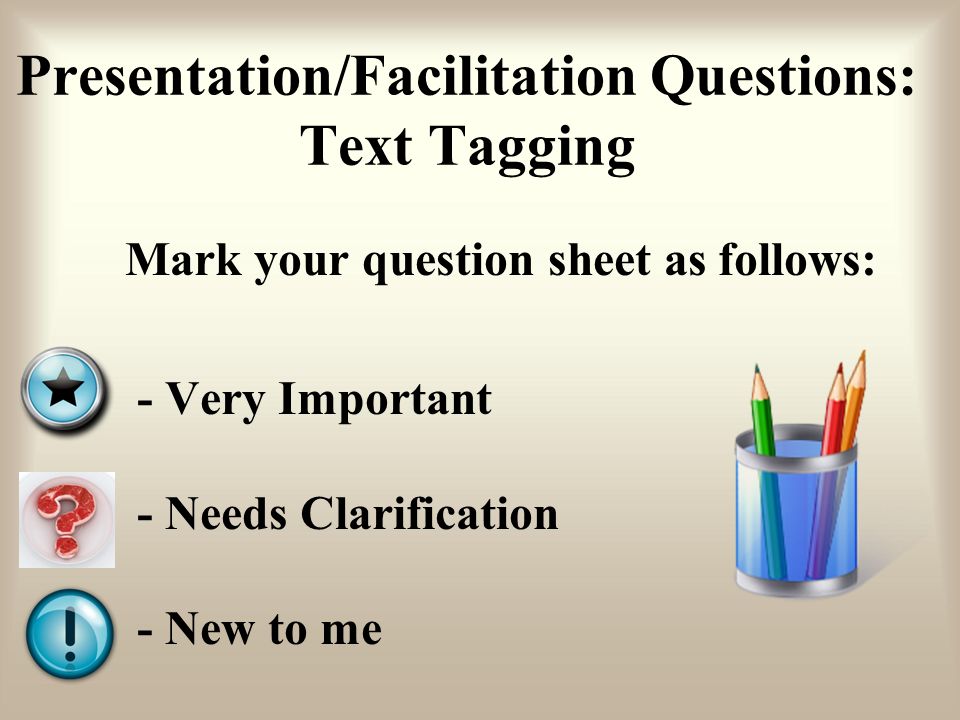 Presentation/Facilitation Questions: Text Tagging

Mark your question sheet as follows:

- Very Important

- Needs Clarification

- New to me